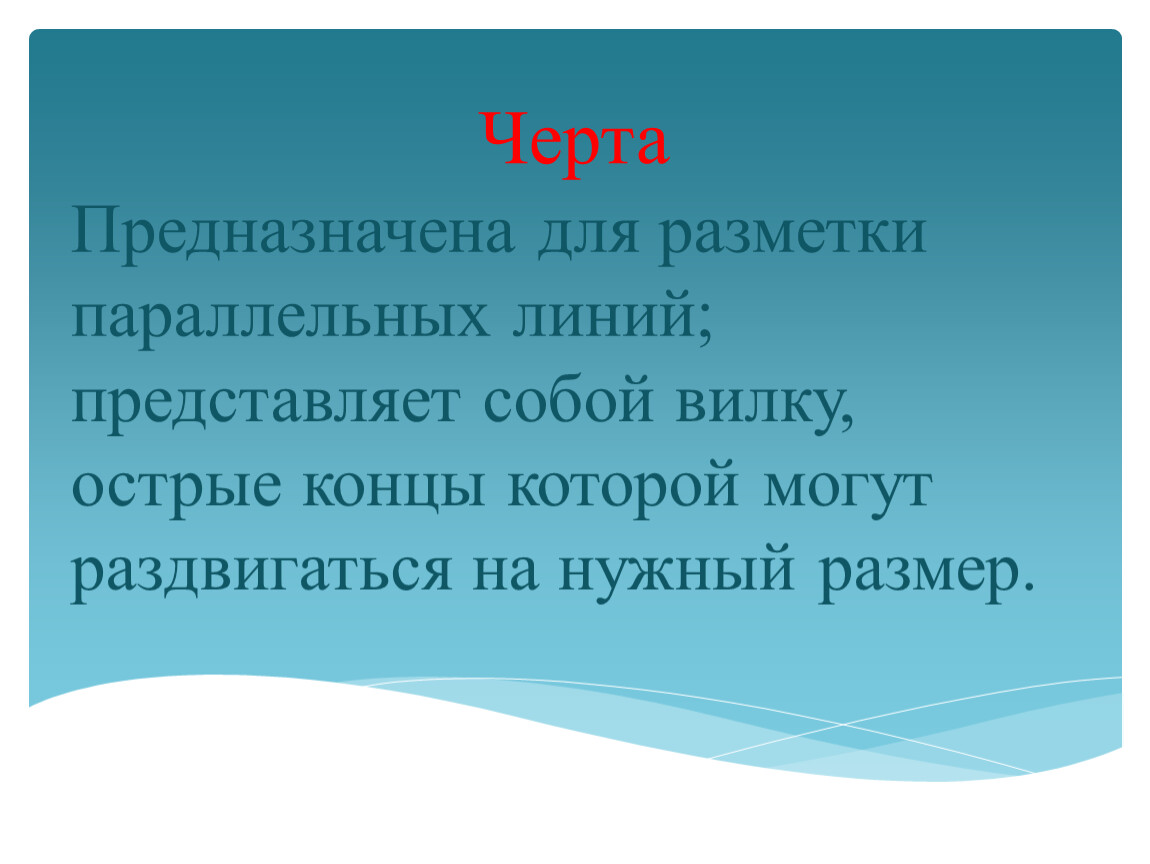 Черта

Предназначена для разметки параллельных линий; представляет собой вилку, острые концы которой могут раздвигаться на нужный размер.